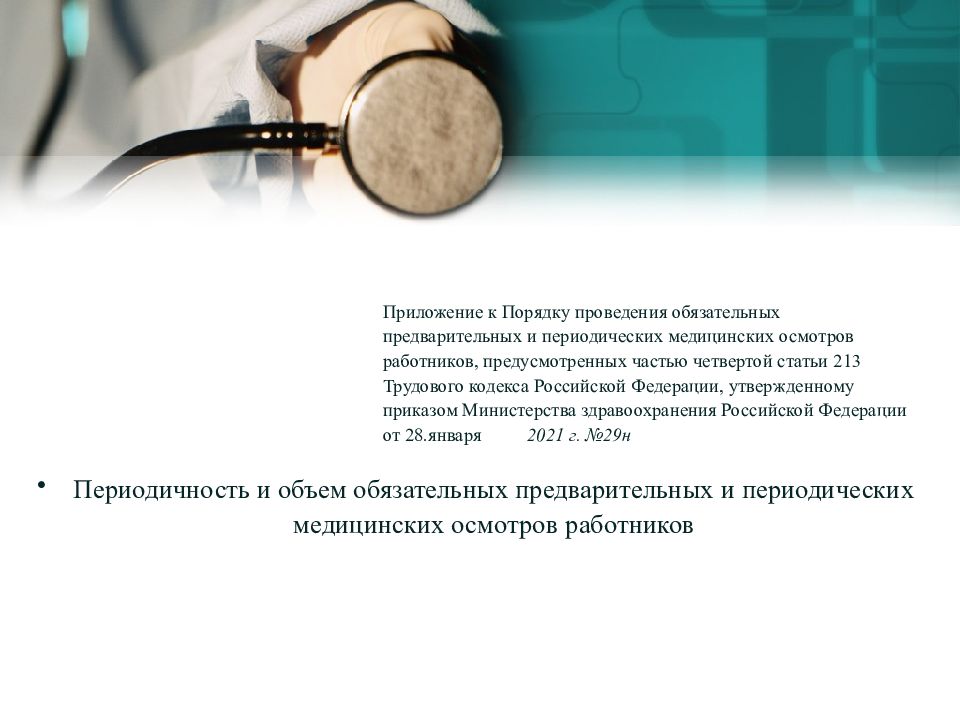 Приложение к Порядку проведения обязательных предварительных и периодических медицинских осмотров работников, предусмотренных частью четвертой статьи 213 Трудового кодекса Российской Федерации, утвержденному приказом Министерства здравоохранения Российской Федерации от 28.января 2021 г. №29н

• Периодичность и объем обязательных предварительных и периодических медицинских осмотров работников